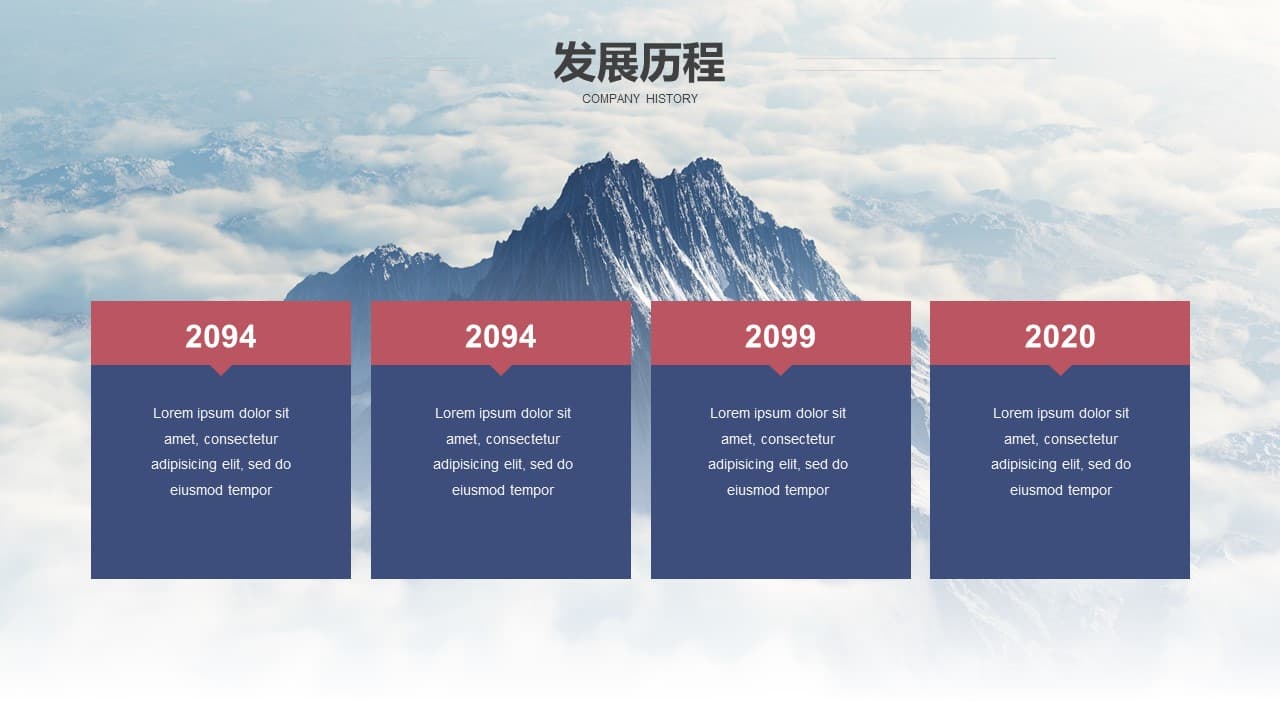 发展历程
COMPANY HISTORY

2094

Lorem ipsum dolor sit amet, consectetur adipisicing elit, sed do eiusmod tempor

2094

Lorem ipsum dolor sit amet, consectetur adipisicing elit, sed do eiusmod tempor

2099

Lorem ipsum dolor sit amet, consectetur adipisicing elit, sed do eiusmod tempor

2020

Lorem ipsum dolor sit amet, consectetur adipisicing elit, sed do eiusmod tempor